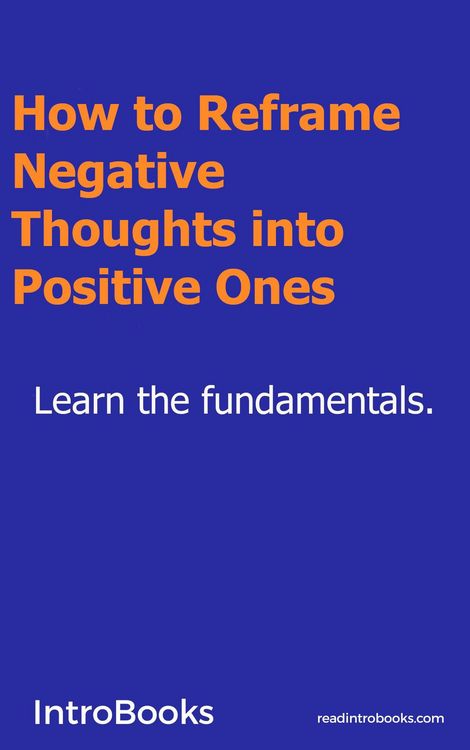 How to Reframe Negative Thoughts into Positive Ones

Learn the fundamentals.

IntroBooks

readintrobooks.com